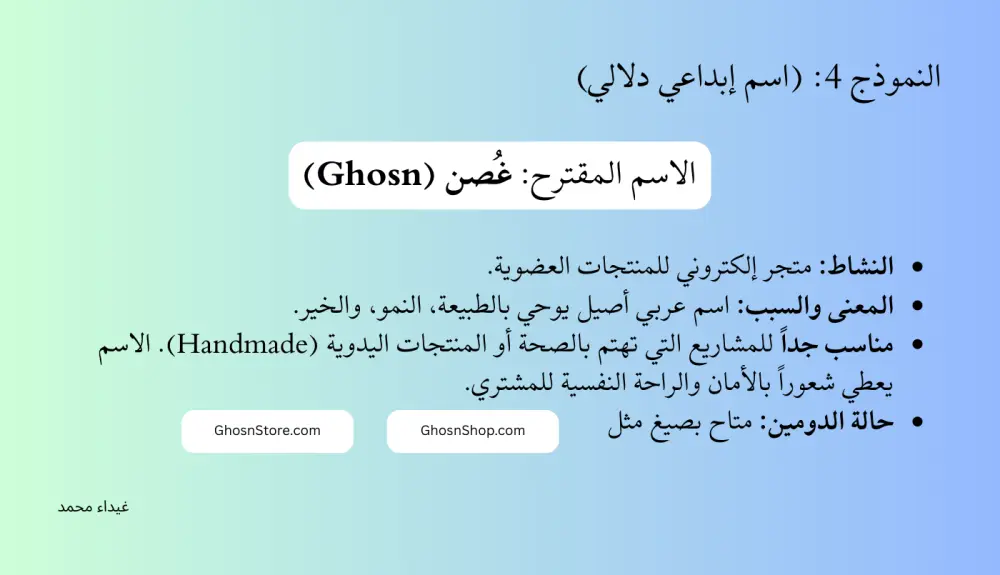 النموذج 4: (اسم إبداعي دلالي)

الاسم المقترح: غُصن (Ghosn)

• النشاط: متجر إلكتروني للمنتجات العضوية.
• المعنى والسبب: اسم عربي أصيل يوحي بالطبيعة، النمو، والخير.
• مناسب جداً للمشاريع التي تهتم بالصحة أو المنتجات اليدوية (Handmade). الاسم يعطي شعوراً بالأمان والراحة النفسية للمشتري.
• حالة الدومين: متاح بصيغ مثل

GhosnShop.com

GhosnStore.com

غيداء محمد